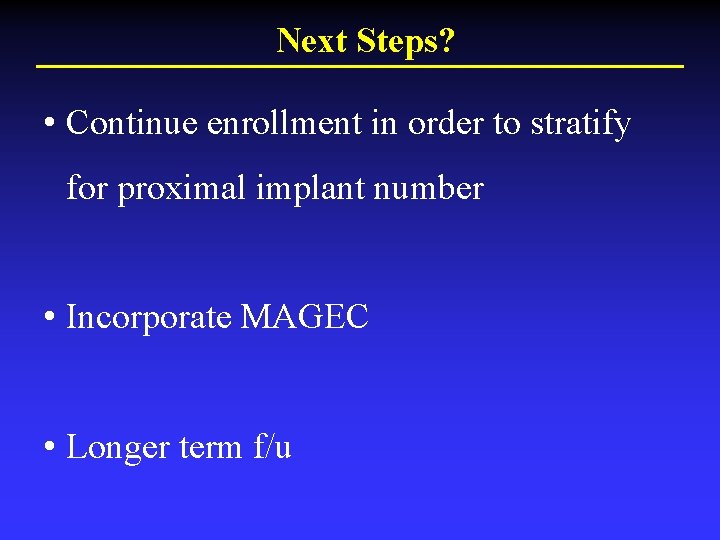 Next Steps?

• Continue enrollment in order to stratify for proximal implant number

• Incorporate MAGEC

• Longer term f/u